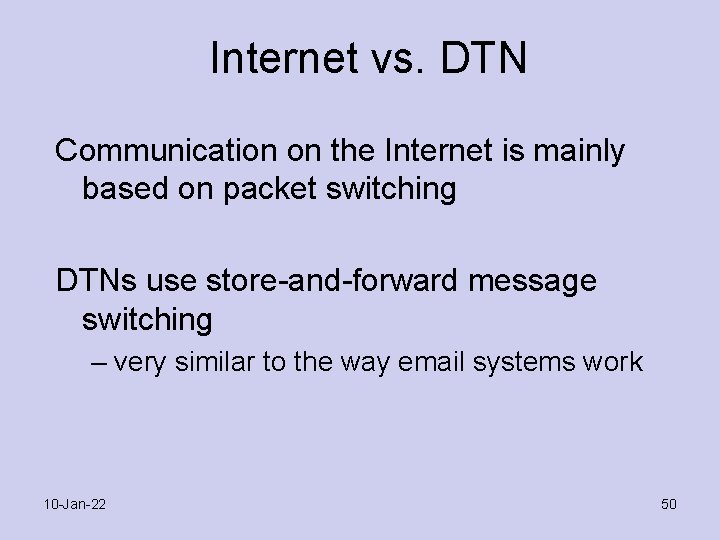 Internet vs. DTN

Communication on the Internet is mainly based on packet switching

DTNs use store-and-forward message switching

– very similar to the way email systems work

10-Jan-22

50